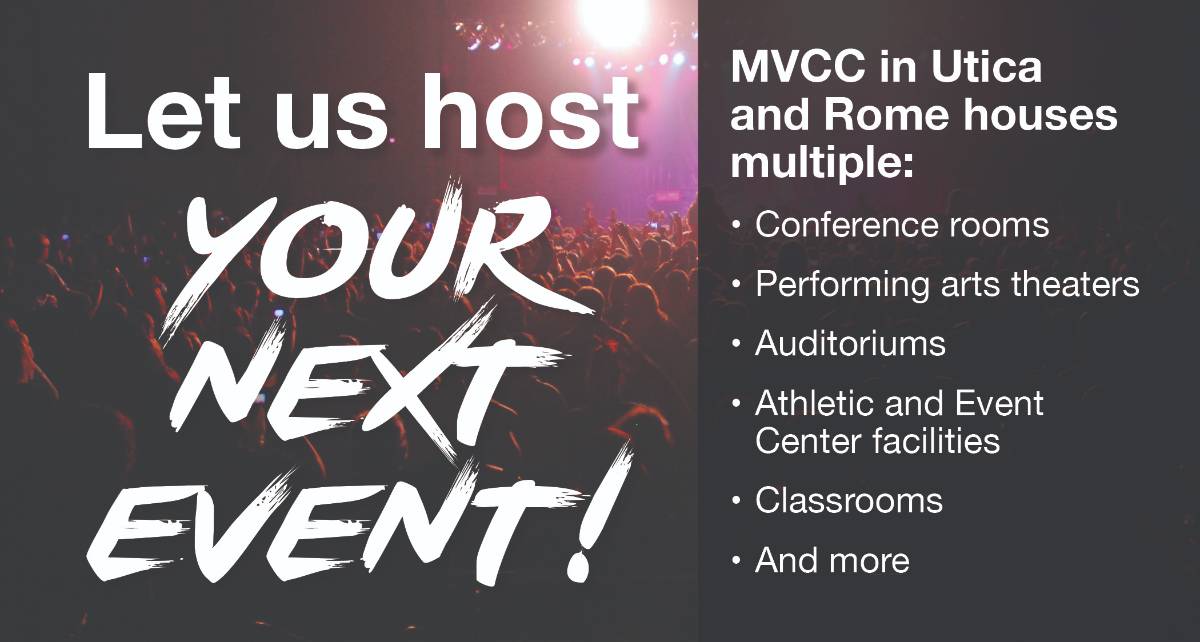 Let us host
YOUR
NEXT
EVENT!

MVCC in Utica and Rome houses multiple:

• Conference rooms
• Performing arts theaters
• Auditoriums
• Athletic and Event Center facilities
• Classrooms
• And more